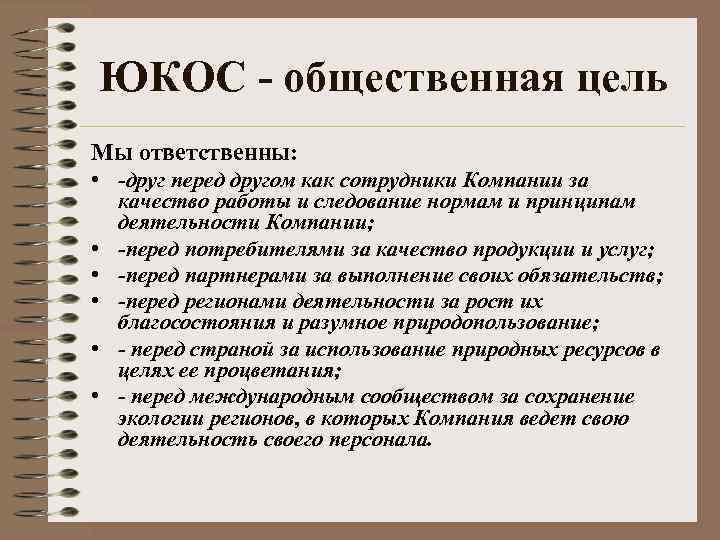 ЮКОС - общественная цель

Мы ответственны:

• -друг перед другом как сотрудники Компании за качество работы и следование нормам и принципам деятельности Компании;
• -перед потребителями за качество продукции и услуг;
• -перед партнерами за выполнение своих обязательств;
• -перед регионами деятельности за рост их благосостояния и разумное природопользование;
• - перед страной за использование природных ресурсов в целях ее процветания;
• - перед международным сообществом за сохранение экологии регионов, в которых Компания ведет свою деятельность своего персонала.